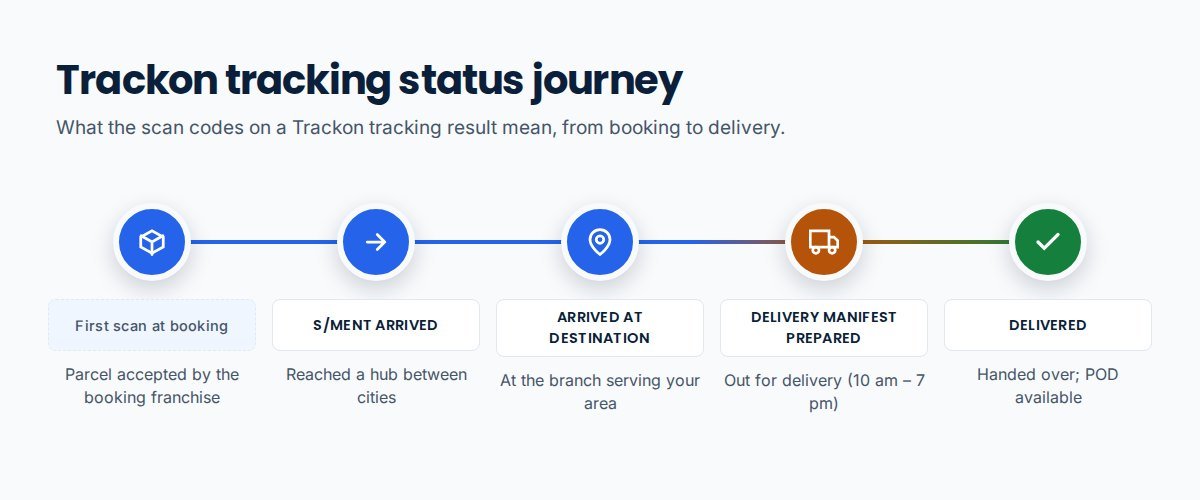 Trackon tracking status journey

What the scan codes on a Trackon tracking result mean, from booking to delivery.

First scan at booking

Parcel accepted by the booking franchise

S/MENT ARRIVED

Reached a hub between cities

ARRIVED AT DESTINATION

At the branch serving your area

DELIVERY MANIFEST PREPARED

Out for delivery (10 am – 7 pm)

DELIVERED

Handed over; POD available